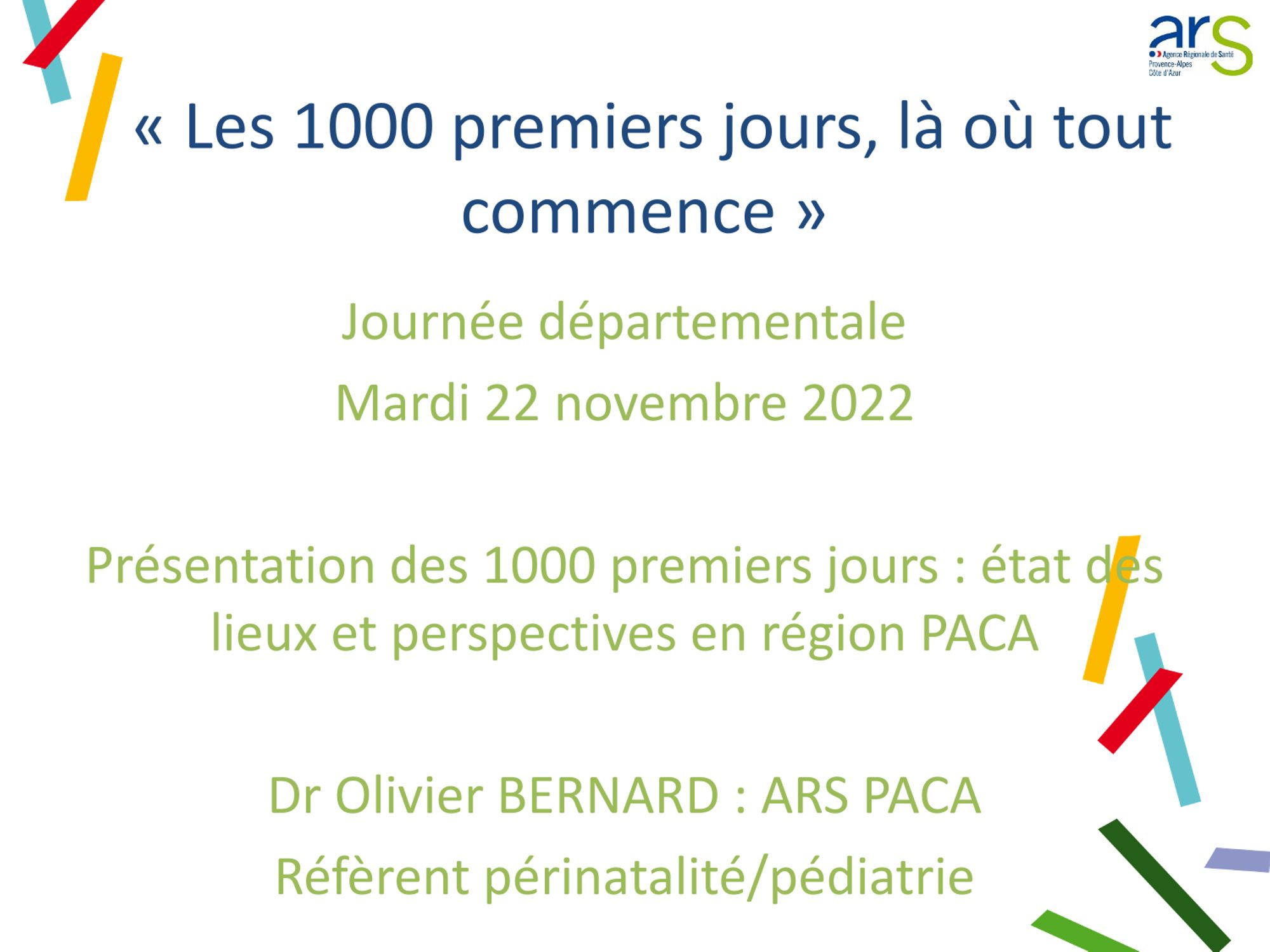 ars
Agence Régionale de Santé
Provence-Alpes
Côte d'Azur

« Les 1000 premiers jours, là où tout commence »

Journée départementale

Mardi 22 novembre 2022

Présentation des 1000 premiers jours : état des lieux et perspectives en région PACA

Dr Olivier BERNARD : ARS PACA

Réfèrent périnatalité/pédiatrie